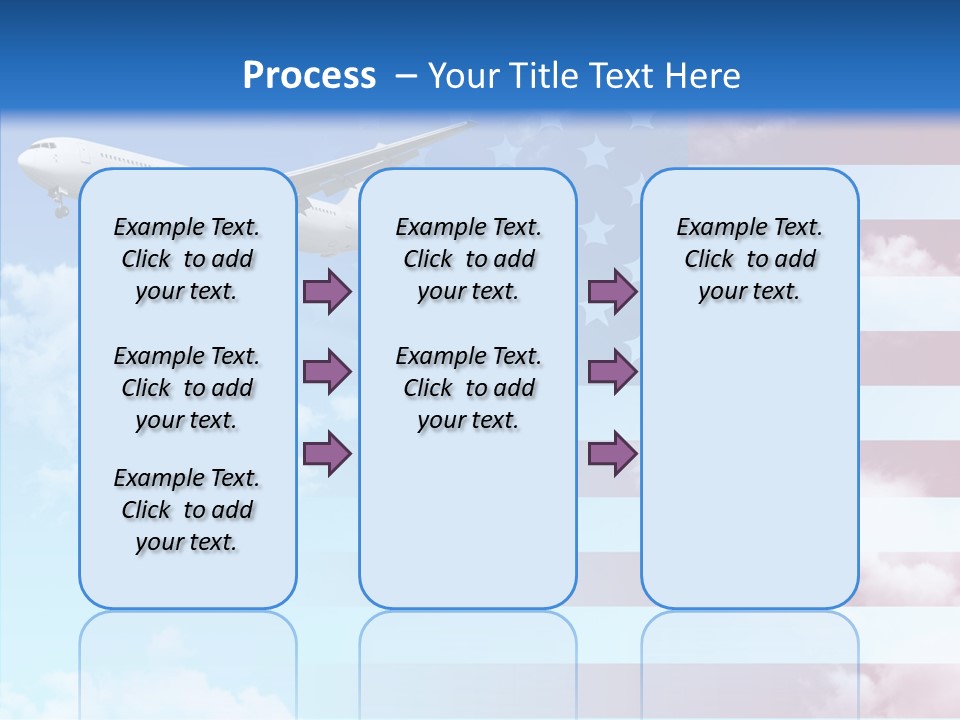 Process – Your Title Text Here

Example Text. Click to add your text.

Example Text. Click to add your text.

Example Text. Click to add your text.

Example Text. Click to add your text.

Example Text. Click to add your text.

Example Text. Click to add your text.